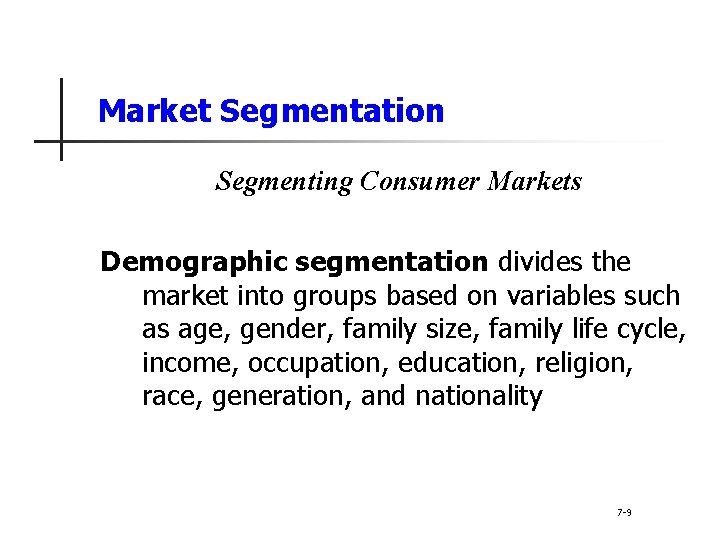 Market Segmentation

Segmenting Consumer Markets

Demographic segmentation divides the market into groups based on variables such as age, gender, family size, family life cycle, income, occupation, education, religion, race, generation, and nationality

7-9